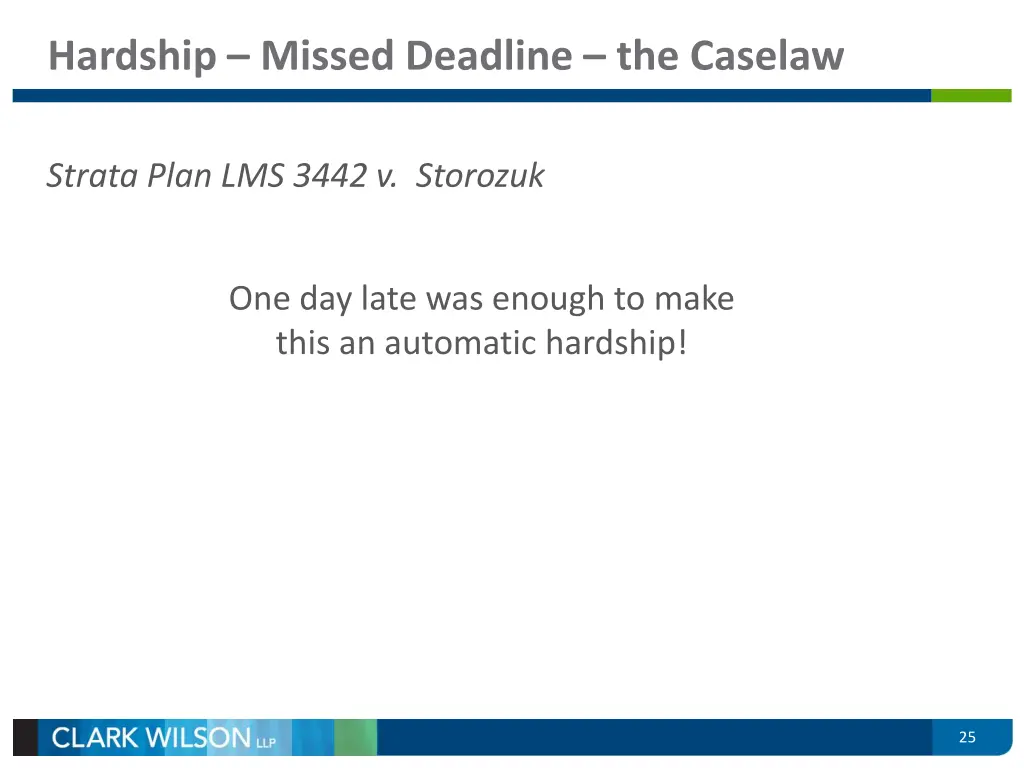 Hardship – Missed Deadline – the Caselaw

Strata Plan LMS 3442 v. Storozuk

One day late was enough to make this an automatic hardship!

CLARK WILSON LLP

25